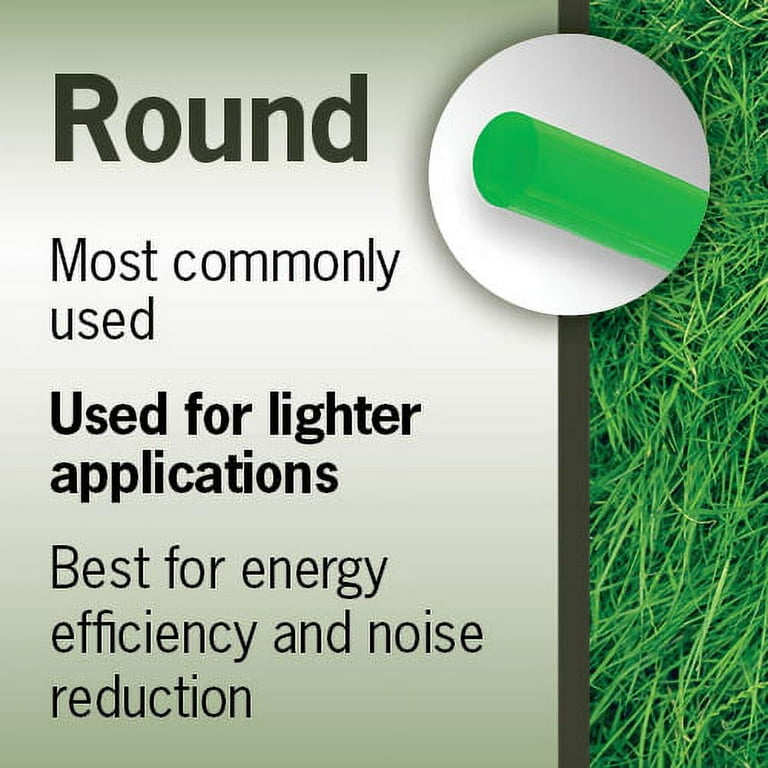 Round

Most commonly used

Used for lighter applications

Best for energy efficiency and noise reduction